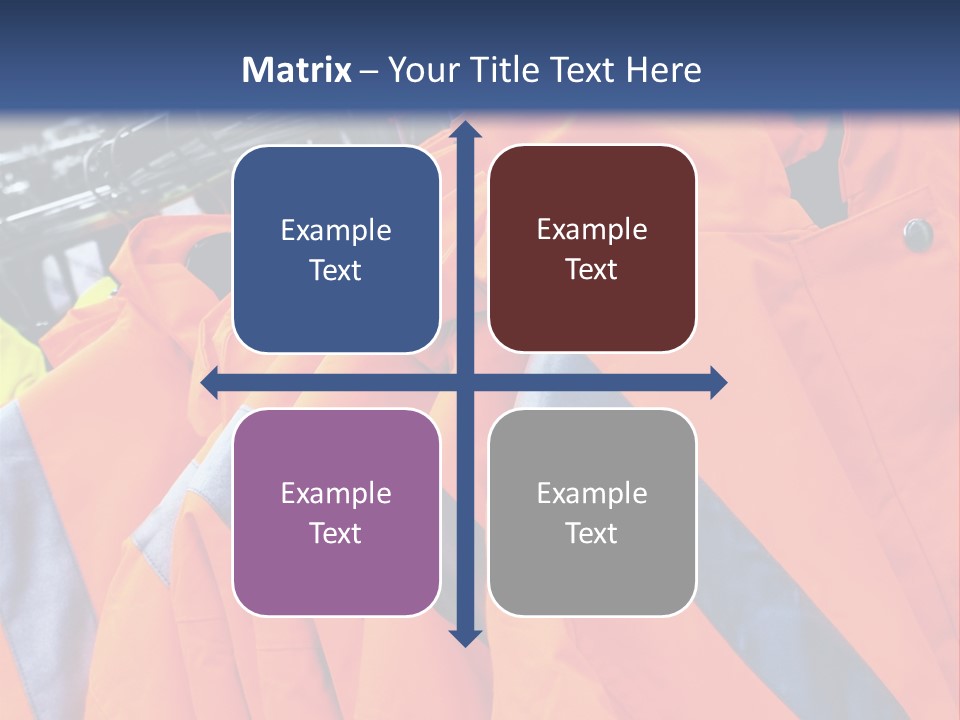 Matrix – Your Title Text Here

Example Text

Example Text

Example Text

Example Text